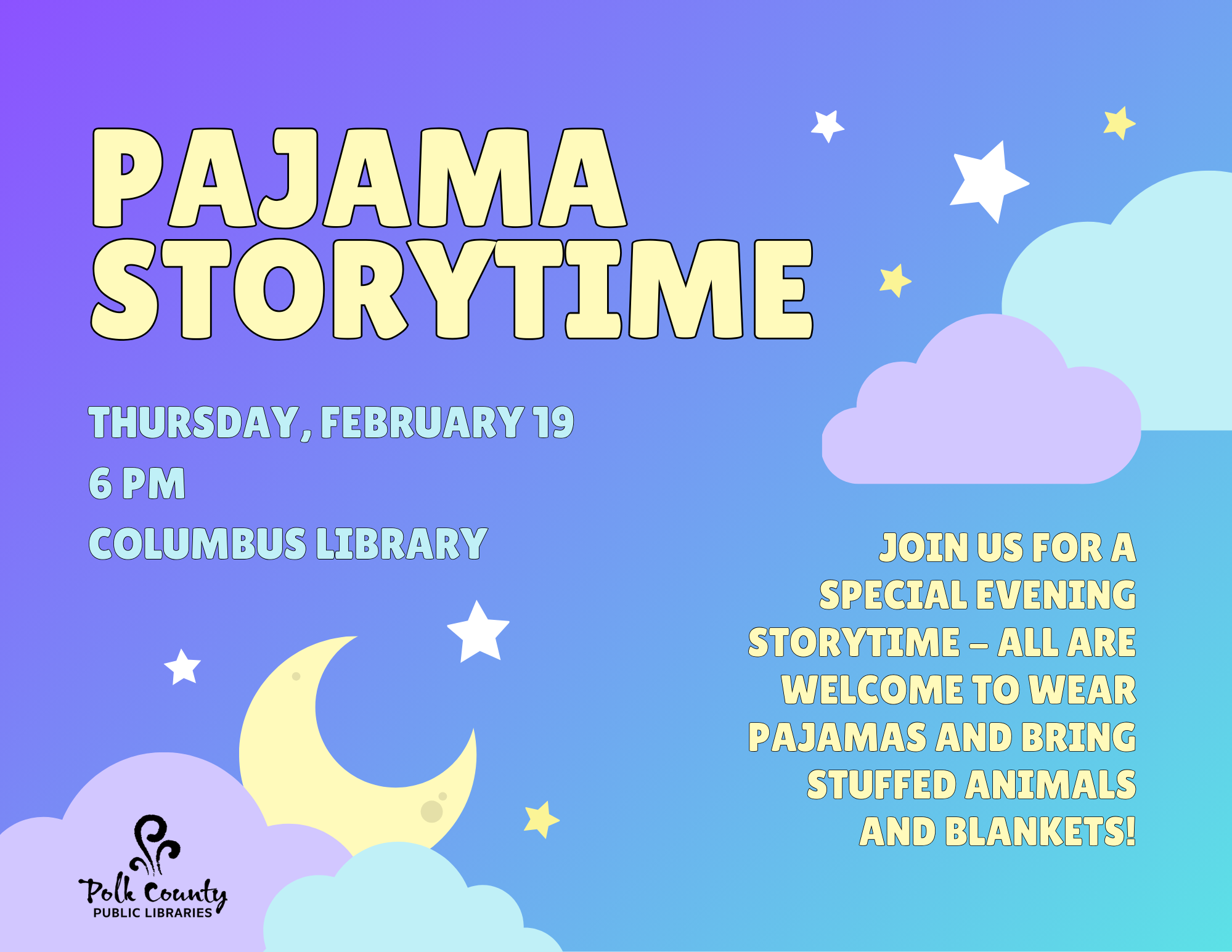 PAJAMA STORYTIME

THURSDAY, FEBRUARY 19
6 PM
COLUMBUS LIBRARY

JOIN US FOR A SPECIAL EVENING STORYTIME – ALL ARE WELCOME TO WEAR PAJAMAS AND BRING STUFFED ANIMALS AND BLANKETS!

Polk County
PUBLIC LIBRARIES